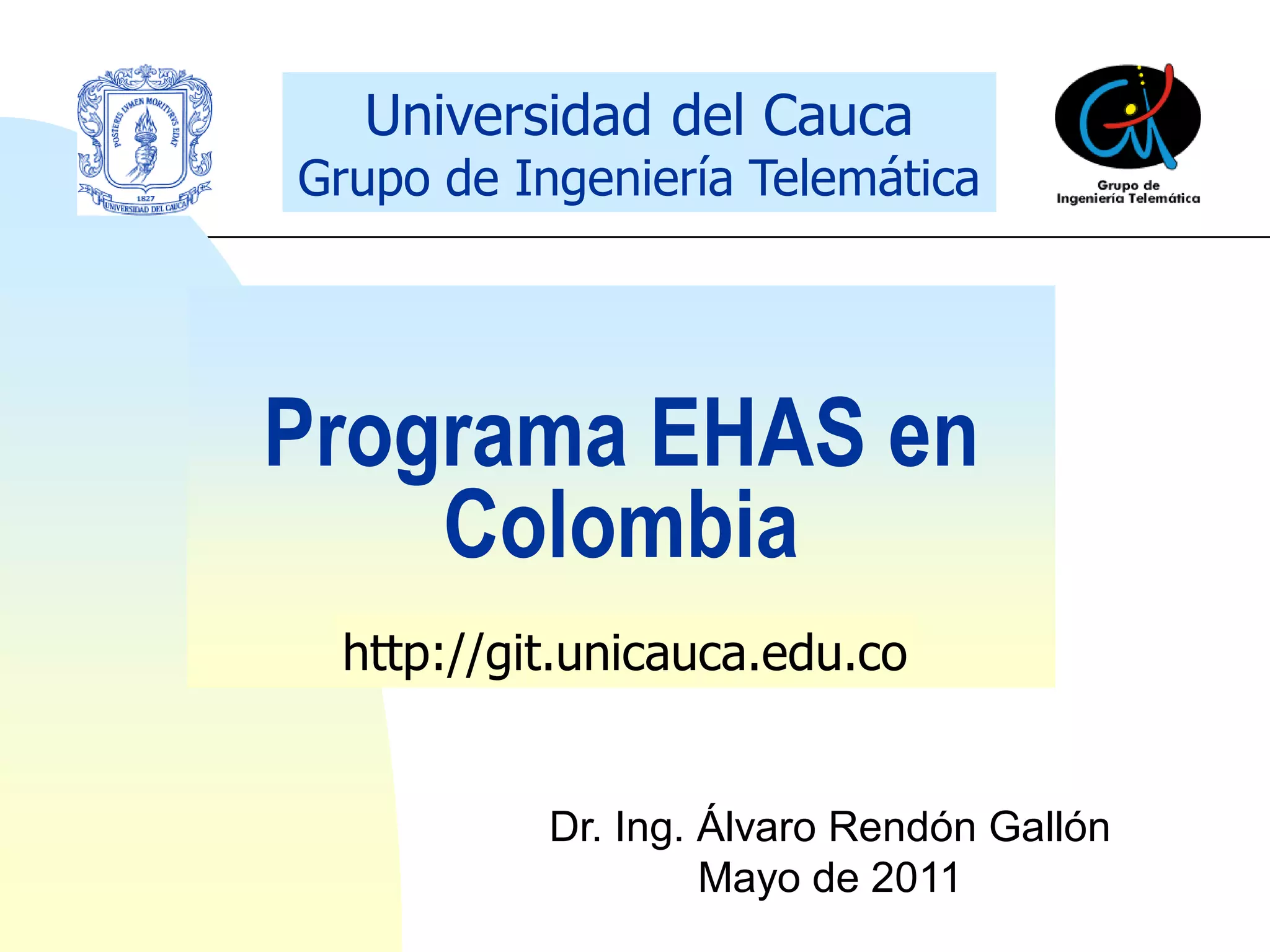 POSTERIS LVMEN MORITVRVS EDAT
1827
UNIVERSIDAD DEL CAUCA

Universidad del Cauca
Grupo de Ingeniería Telemática

Grupo de
Ingeniería Telemática

Programa EHAS en Colombia

http://git.unicauca.edu.co

Dr. Ing. Álvaro Rendón Gallón
Mayo de 2011